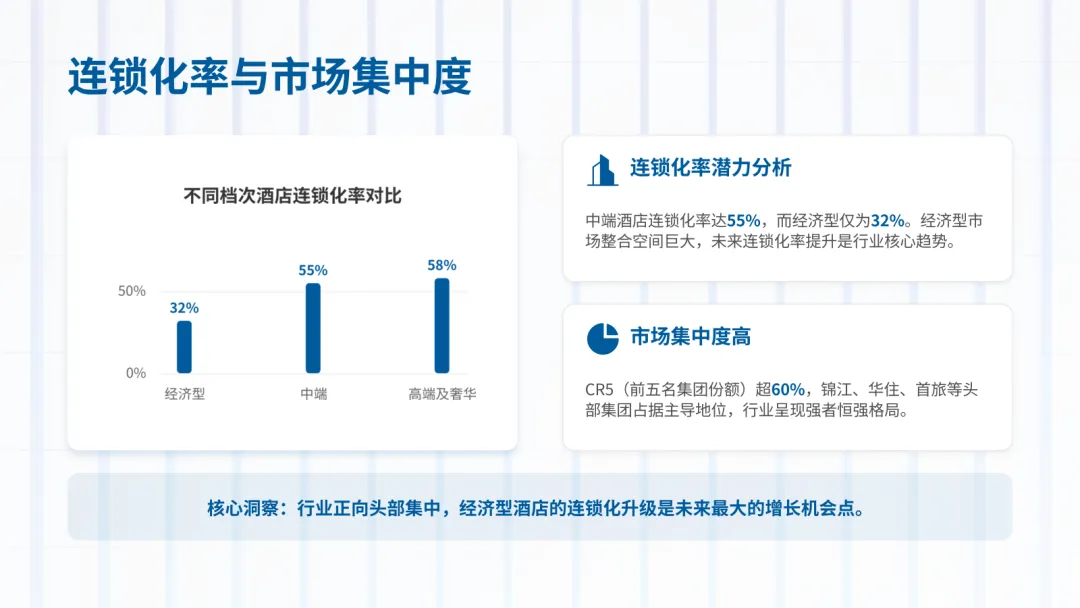 连锁化率与市场集中度

不同档次酒店连锁化率对比

50%
0%

32%
55%
58%

经济型
中端
高端及奢华

连锁化率潜力分析

中端酒店连锁化率达55%，而经济型仅为32%。经济型市场整合空间巨大，未来连锁化率提升是行业核心趋势。

市场集中度高

CR5（前五名集团份额）超60%，锦江、华住、首旅等头部集团占据主导地位，行业呈现强者恒强格局。

核心洞察：行业正向头部集中，经济型酒店的连锁化升级是未来最大的增长机会点。